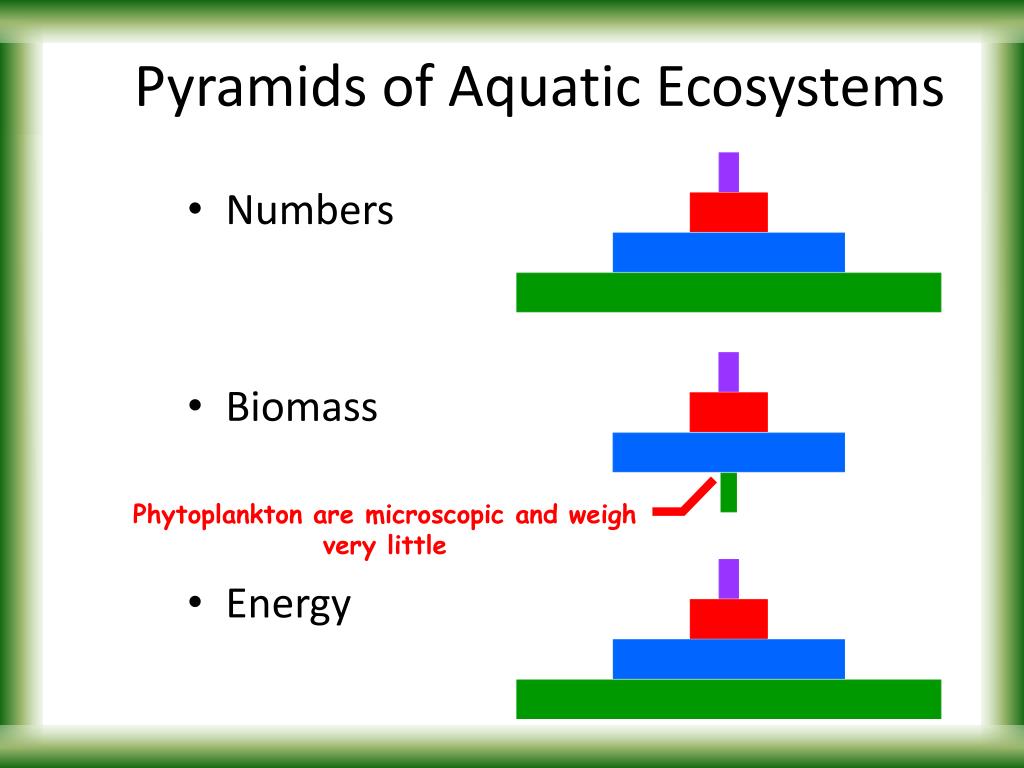 Pyramids of Aquatic Ecosystems

• Numbers

• Biomass

Phytoplankton are microscopic and weigh very little

• Energy